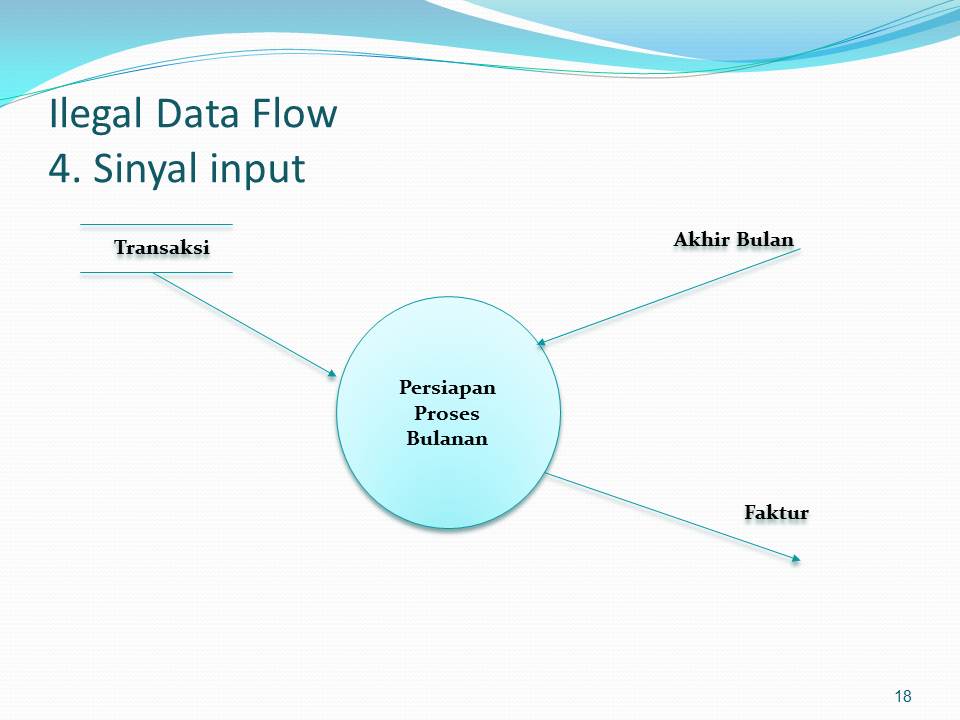 Ilegal Data Flow
4. Sinyal input

Transaksi

Akhir Bulan

Persiapan
Proses
Bulanan

Faktur

18